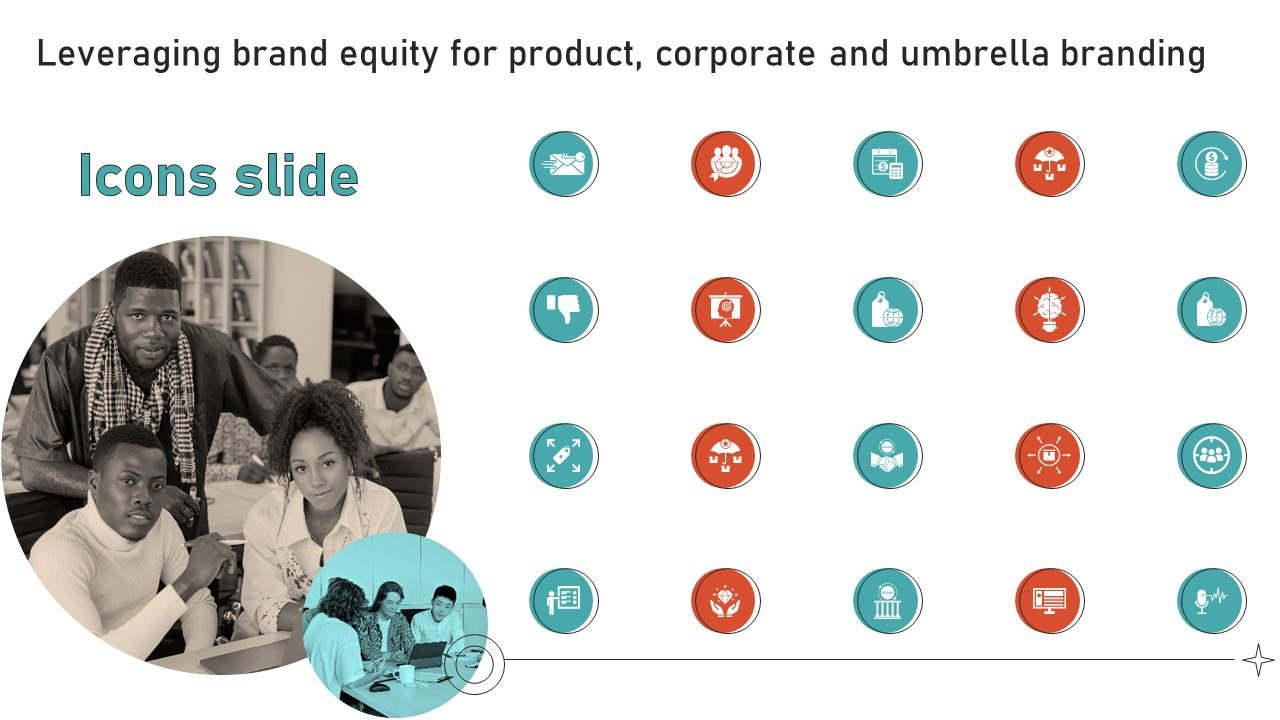 Leveraging brand equity for product, corporate and umbrella branding

Icons slide